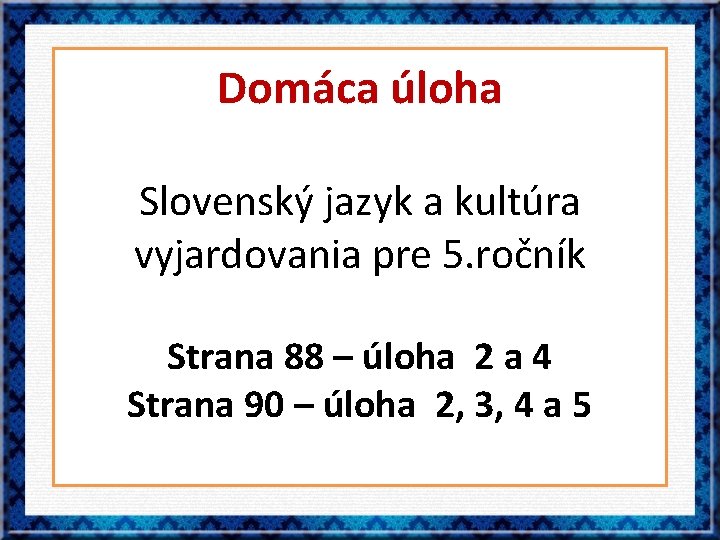 Domáca úloha

Slovenský jazyk a kultúra vyjardovania pre 5.ročník

Strana 88 – úloha 2 a 4
Strana 90 – úloha 2, 3, 4 a 5